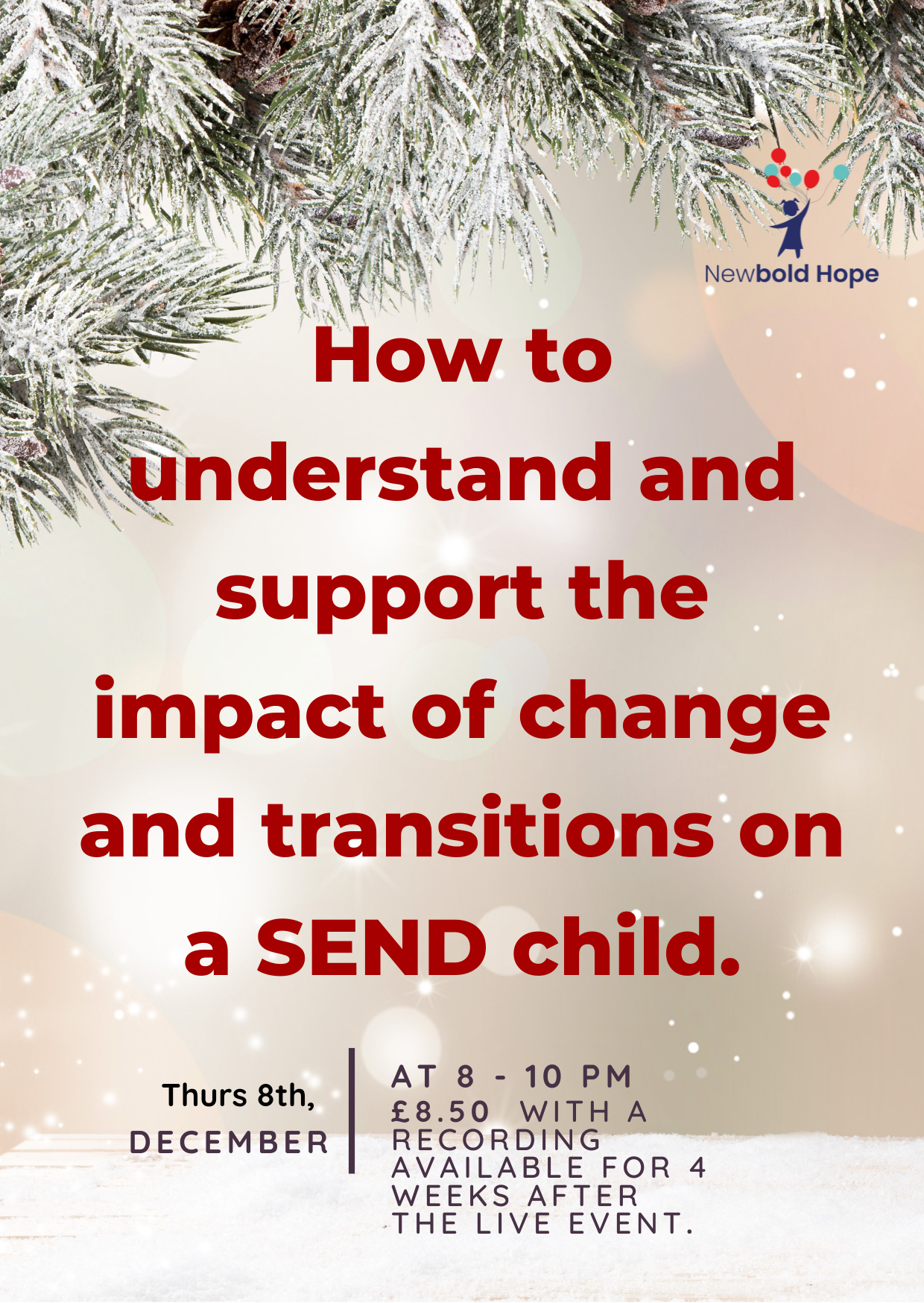 Newbold Hope

How to understand and support the impact of change and transitions on a SEND child.

Thurs 8th, DECEMBER

AT 8 - 10 PM
£8.50 WITH A RECORDING AVAILABLE FOR 4 WEEKS AFTER THE LIVE EVENT.